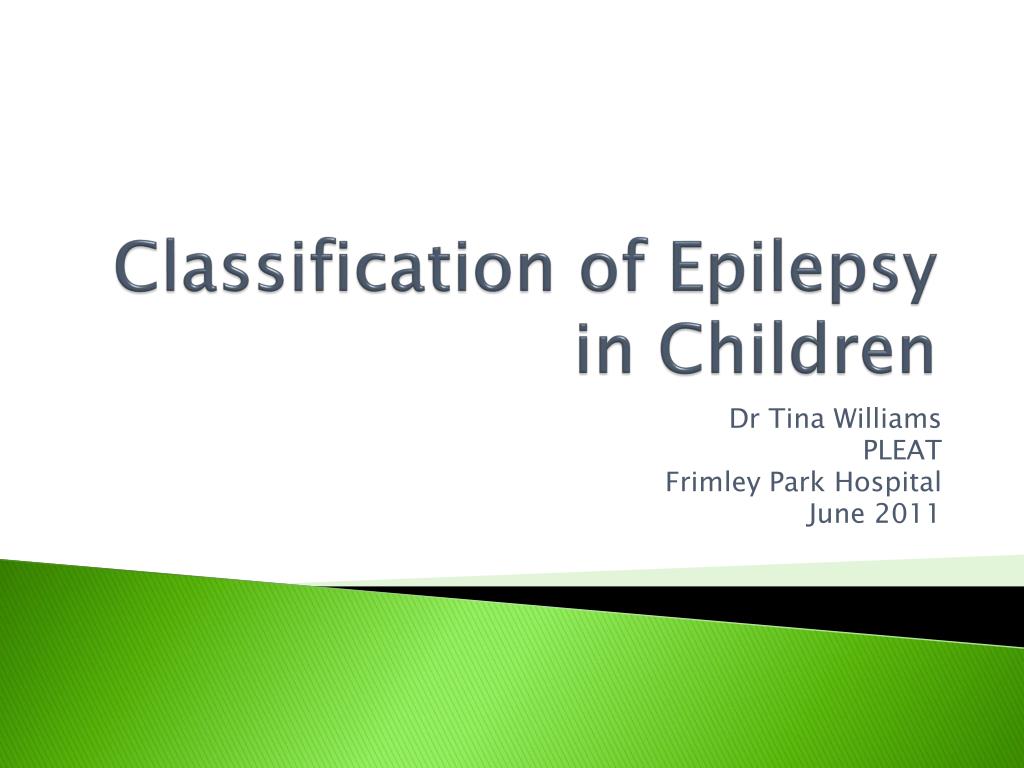 Classification of Epilepsy in Children

Dr Tina Williams
PLEAT
Frimley Park Hospital
June 2011